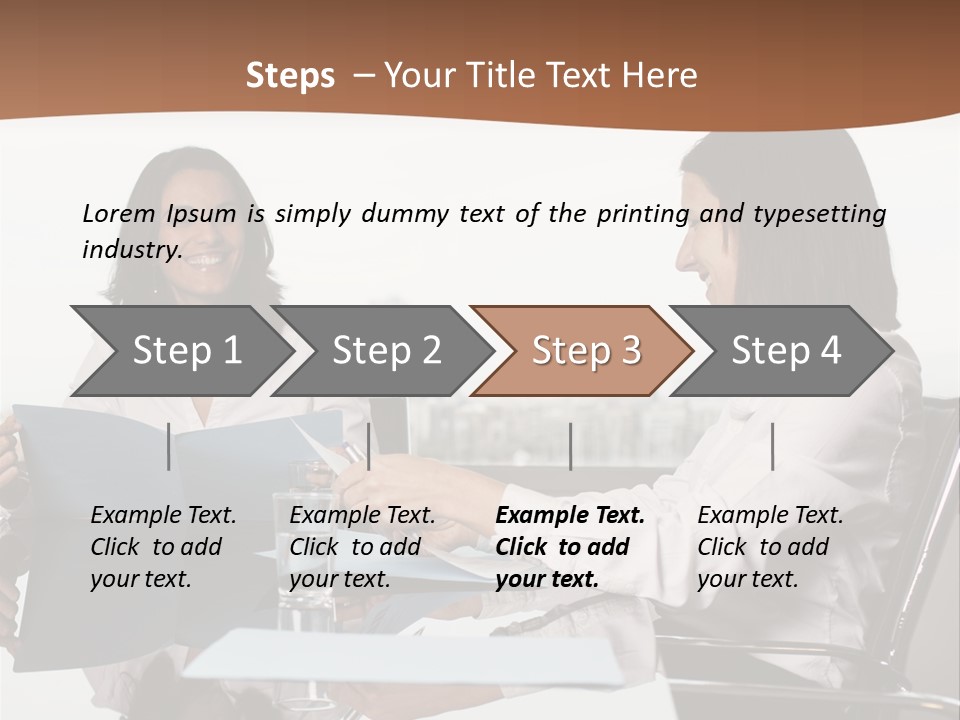 Steps – Your Title Text Here

Lorem Ipsum is simply dummy text of the printing and typesetting industry.

Step 1

Step 2

Step 3

Step 4

Example Text. Click to add your text.

Example Text. Click to add your text.

Example Text. Click to add your text.

Example Text. Click to add your text.